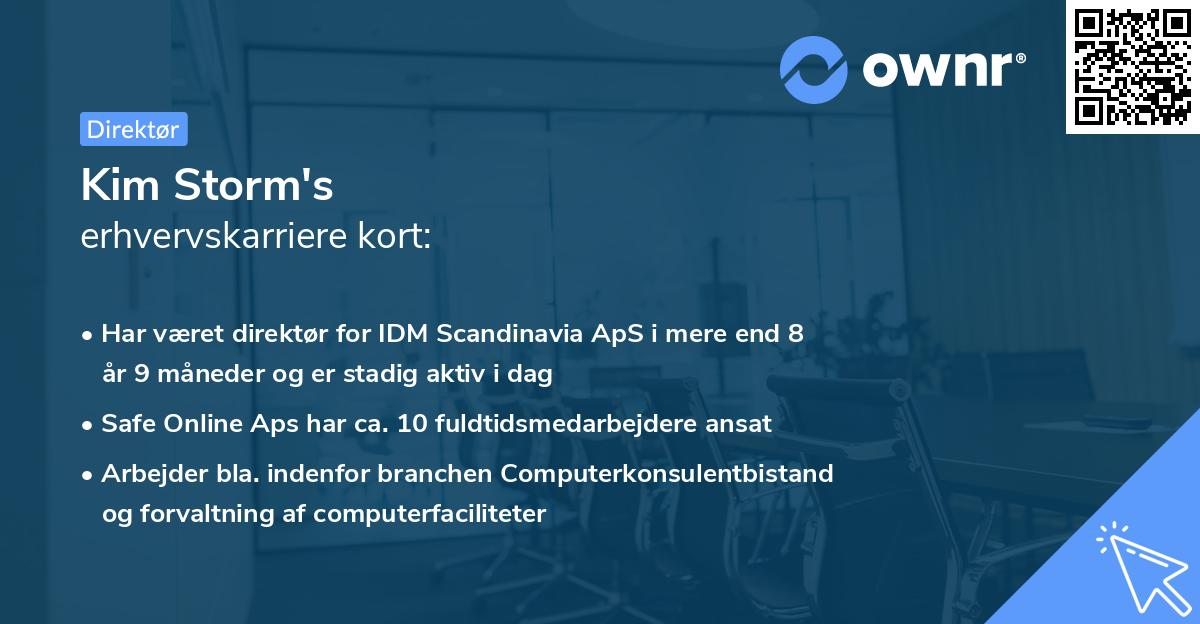 ownr®

Direktør

Kim Storm's
erhvervskarriere kort:

• Har været direktør for IDM Scandinavia ApS i mere end 8 år 9 måneder og er stadig aktiv i dag

• Safe Online Aps har ca. 10 fuldtidsmedarbejdere ansat

• Arbejder bla. indenfor branchen Computerkonsulentbistand og forvaltning af computerfaciliteter